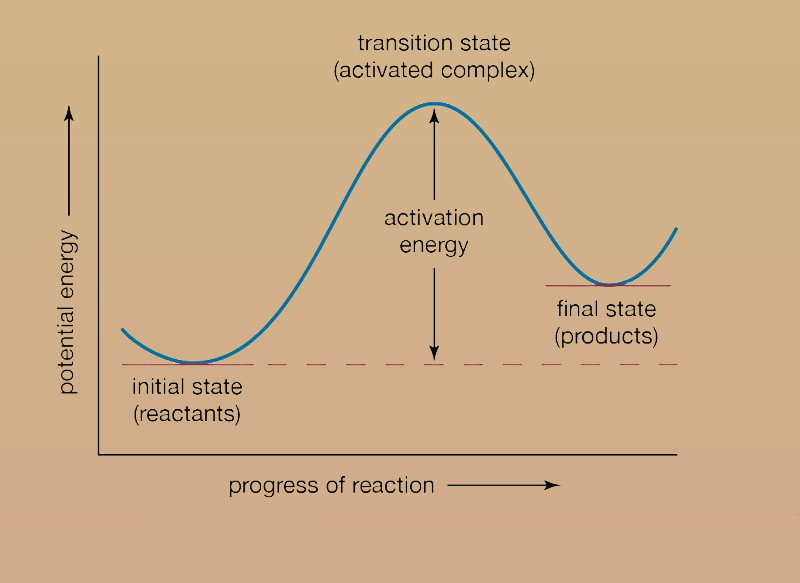 transition state
(activated complex)

potential energy

activation
energy

final state
(products)

initial state
(reactants)

progress of reaction